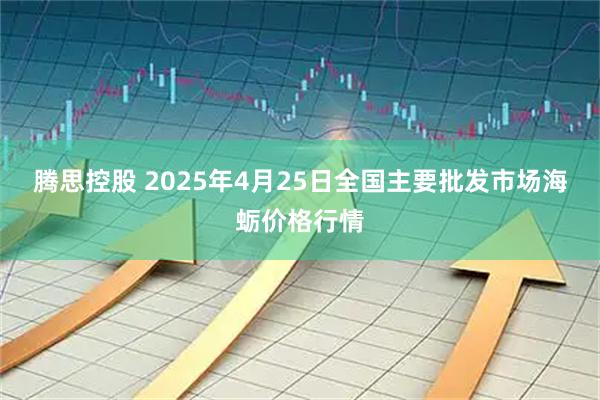 腾思控股 2025年4月25日全国主要批发市场海蛎价格行情